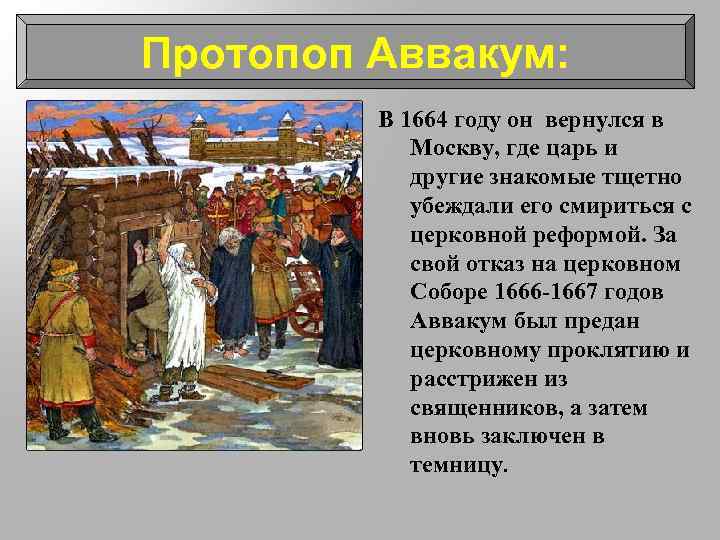 Протопоп Аввакум:

В 1664 году он вернулся в Москву, где царь и другие знакомые тщетно убеждали его смириться с церковной реформой. За свой отказ на церковном Соборе 1666-1667 годов Аввакум был предан церковному проклятию и расстрижен из священников, а затем вновь заключен в темницу.